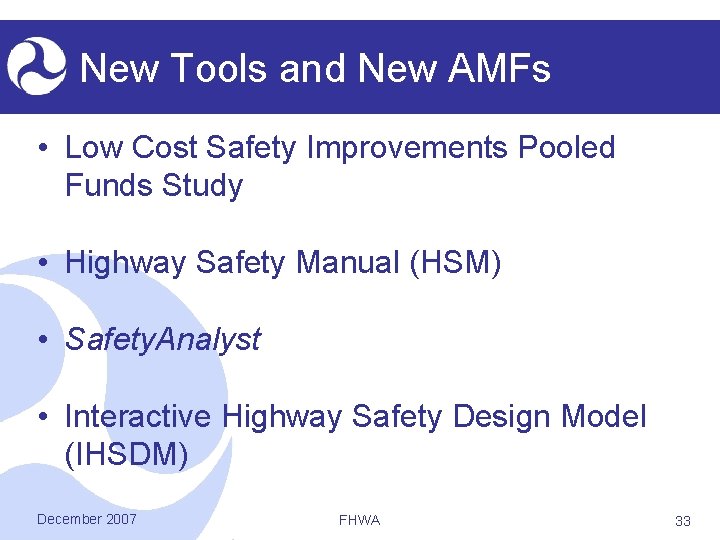 New Tools and New AMFs

• Low Cost Safety Improvements Pooled Funds Study

• Highway Safety Manual (HSM)

• SafetyAnalyst

• Interactive Highway Safety Design Model (IHSDM)

December 2007

FHWA

33